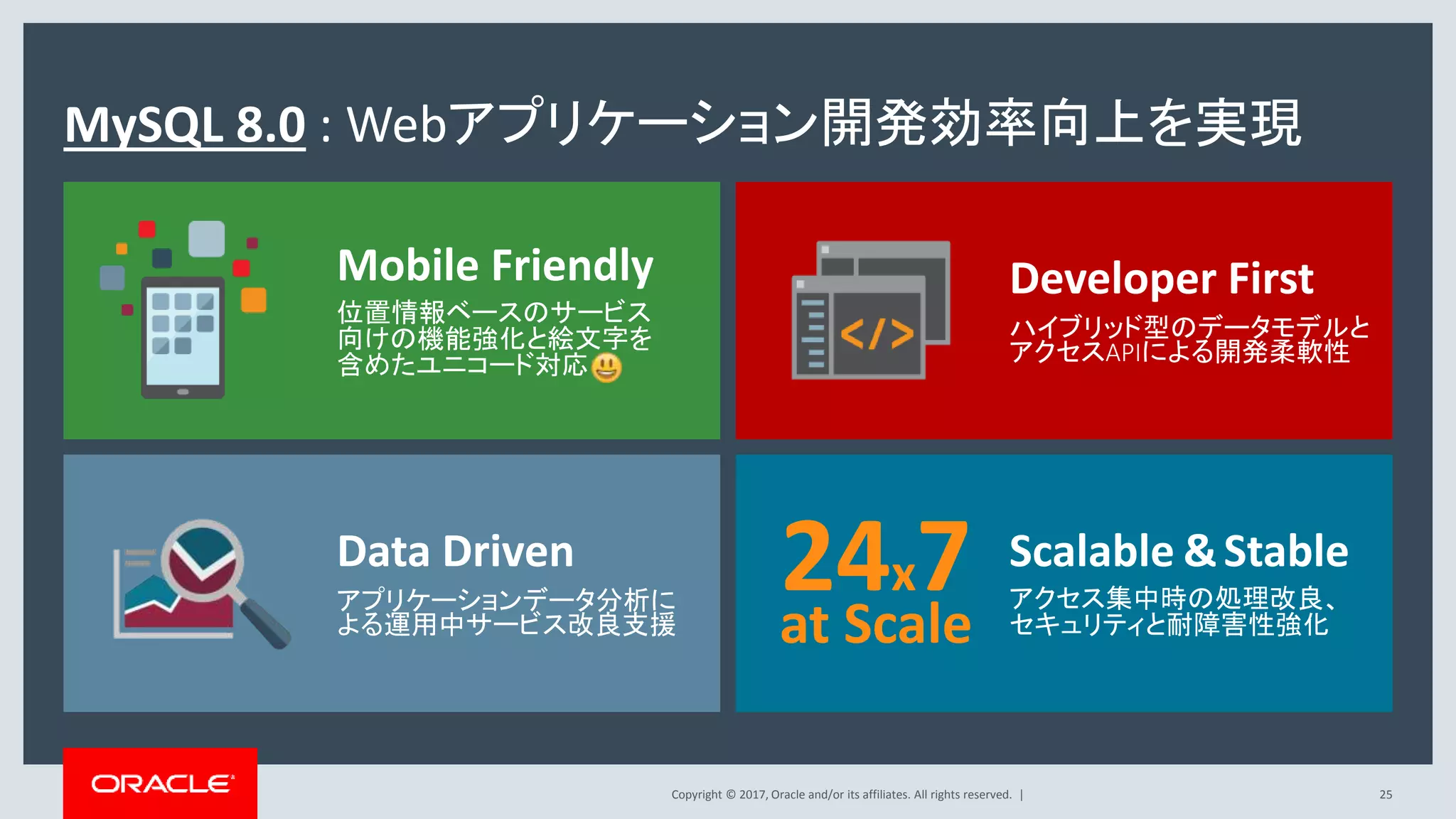 MySQL 8.0 : Webアプリケーション開発効率向上を実現

Mobile Friendly
位置情報ベースのサービス向けの機能強化と絵文字を含めたユニコード対応😃

</>

Developer First
ハイブリッド型のデータモデルとアクセスAPIによる開発柔軟性

Data Driven
アプリケーションデータ分析による運用中サービス改良支援

24x7 at Scale

Scalable & Stable
アクセス集中時の処理改良、セキュリティと耐障害性強化

ORACLE

Copyright © 2017, Oracle and/or its affiliates. All rights reserved. |

25